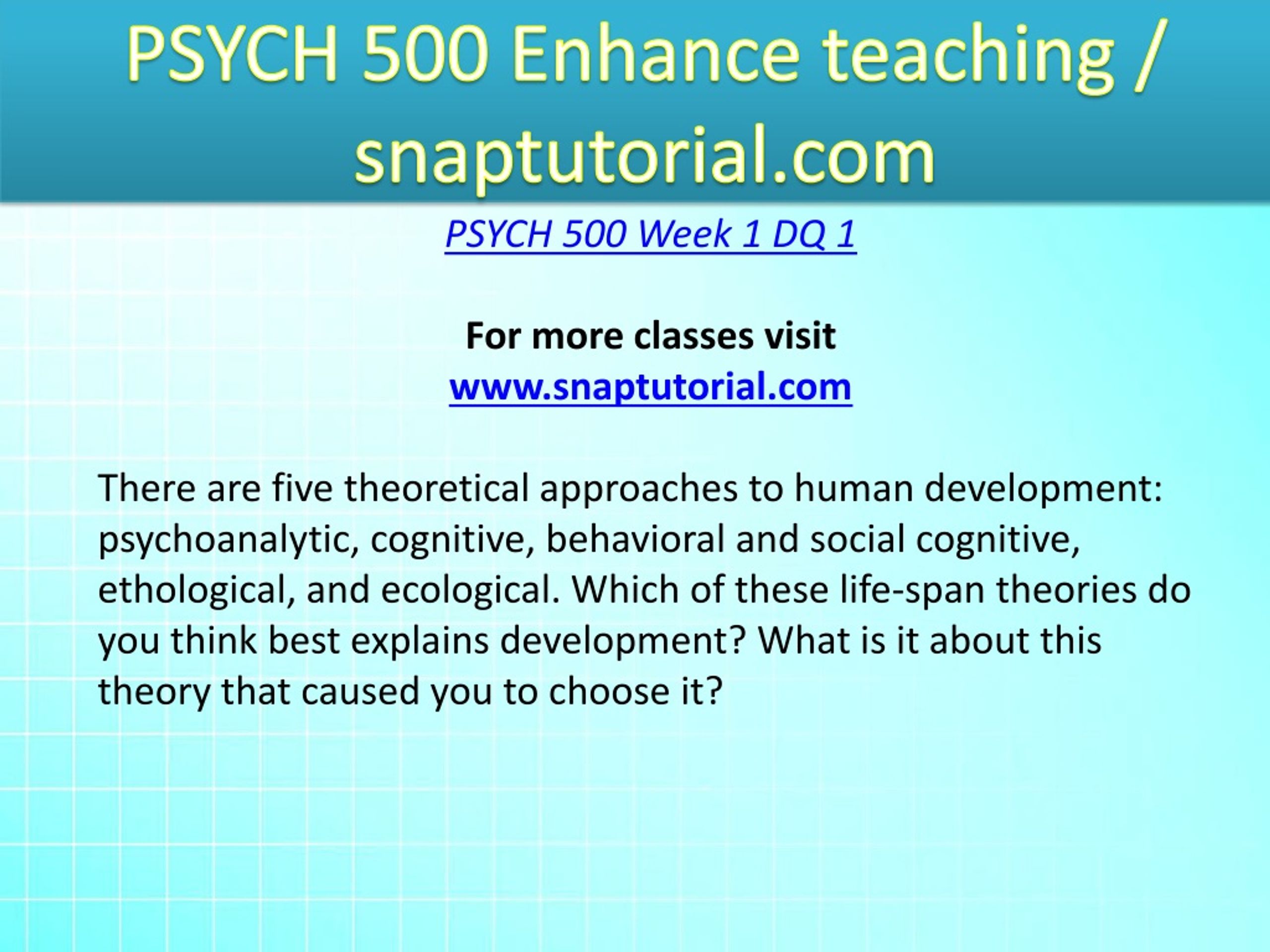 PSYCH 500 Enhance teaching / snaptutorial.com

PSYCH 500 Week 1 DQ 1

For more classes visit
www.snaptutorial.com

There are five theoretical approaches to human development: psychoanalytic, cognitive, behavioral and social cognitive, ethological, and ecological. Which of these life-span theories do you think best explains development? What is it about this theory that caused you to choose it?